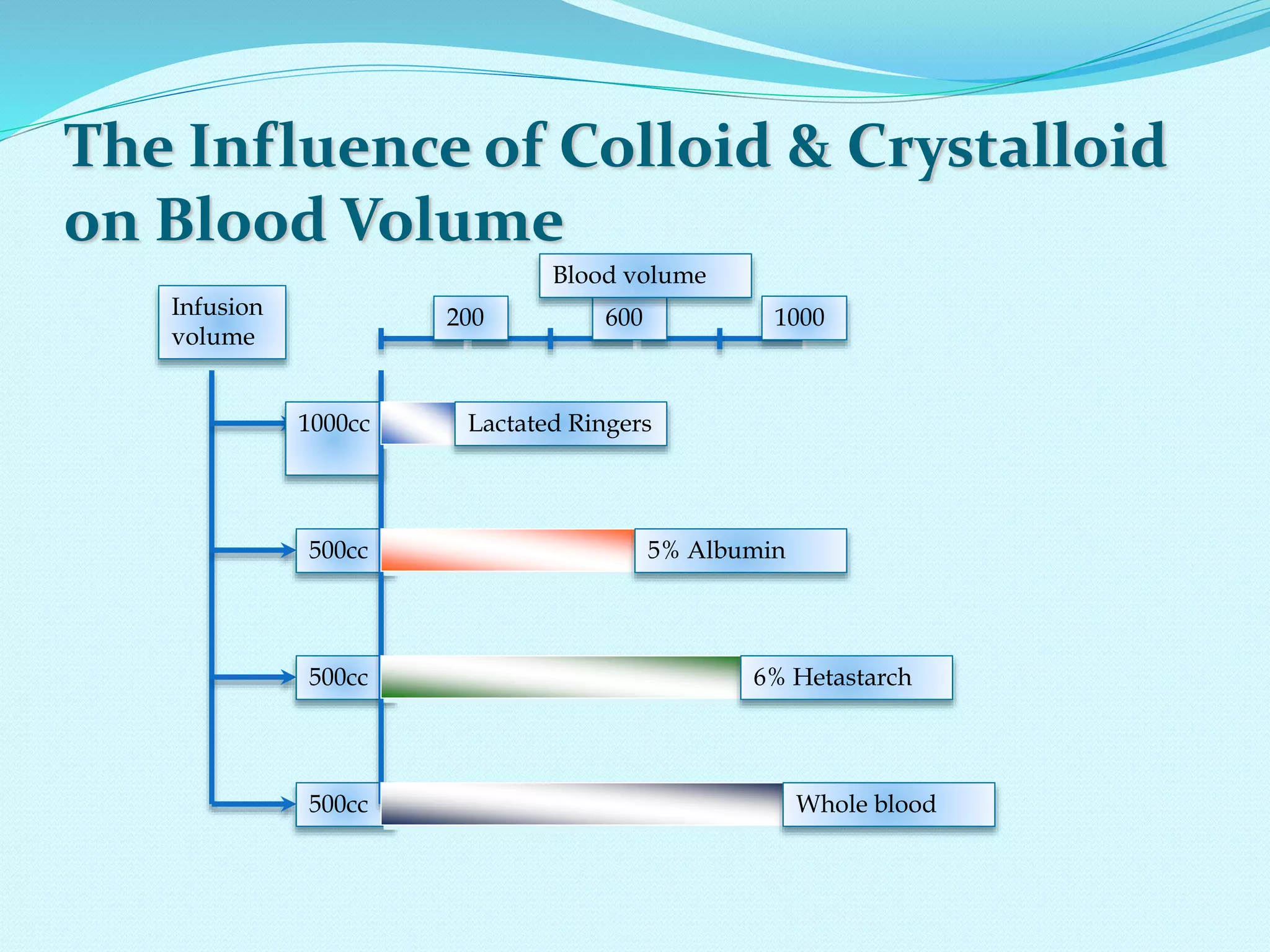 The Influence of Colloid & Crystalloid on Blood Volume

Blood volume

Infusion volume

200

600

1000

1000cc

Lactated Ringers

500cc

5% Albumin

500cc

6% Hetastarch

500cc

Whole blood